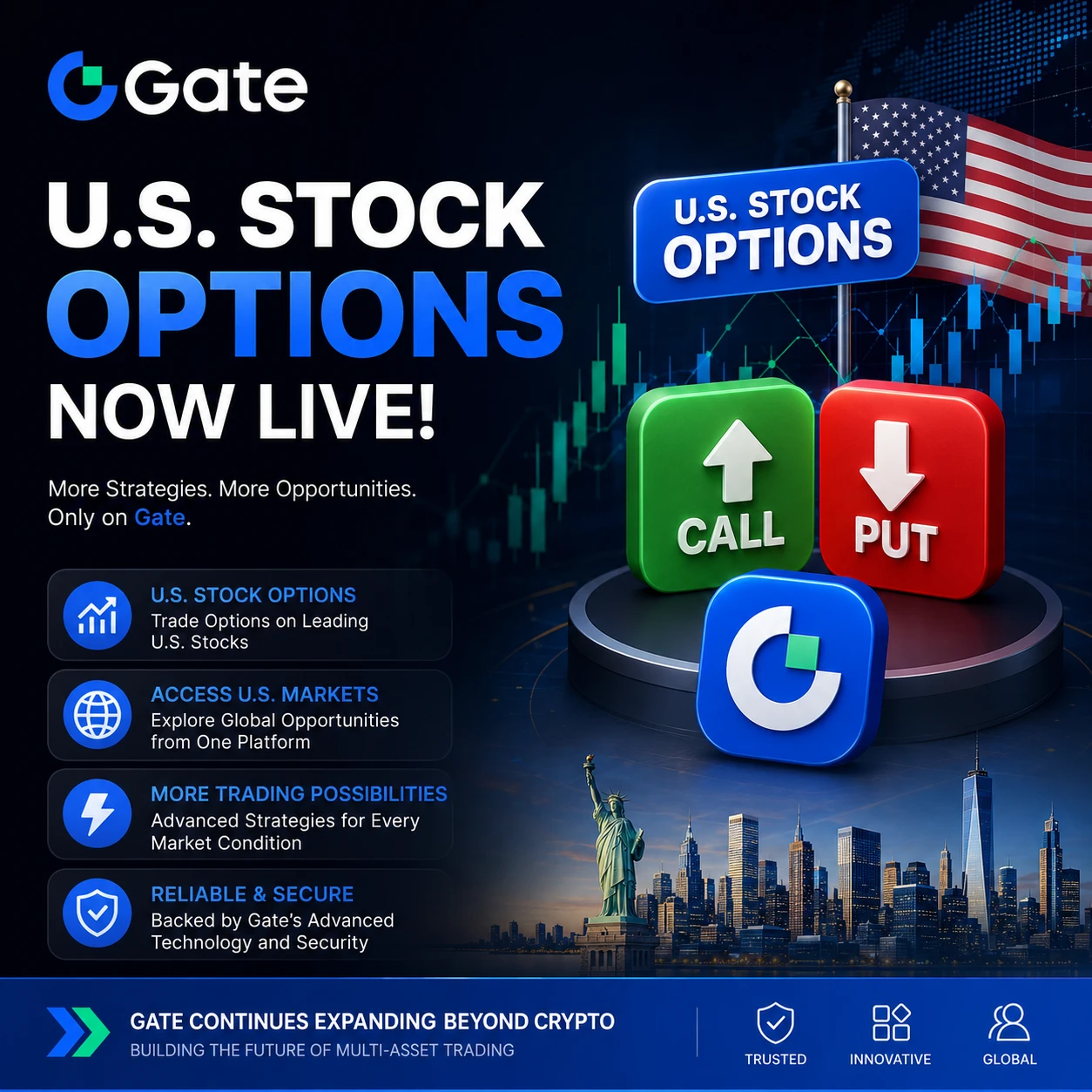 Gate

U.S. STOCK OPTIONS NOW LIVE!

More Strategies. More Opportunities. Only on Gate.

U.S. STOCK OPTIONS
Trade Options on Leading U.S. Stocks

ACCESS U.S. MARKETS
Explore Global Opportunities from One Platform

MORE TRADING POSSIBILITIES
Advanced Strategies for Every Market Condition

RELIABLE & SECURE
Backed by Gate's Advanced Technology and Security

U.S. STOCK OPTIONS

CALL

PUT

GATE CONTINUES EXPANDING BEYOND CRYPTO
BUILDING THE FUTURE OF MULTI-ASSET TRADING

TRUSTED

INNOVATIVE

GLOBAL